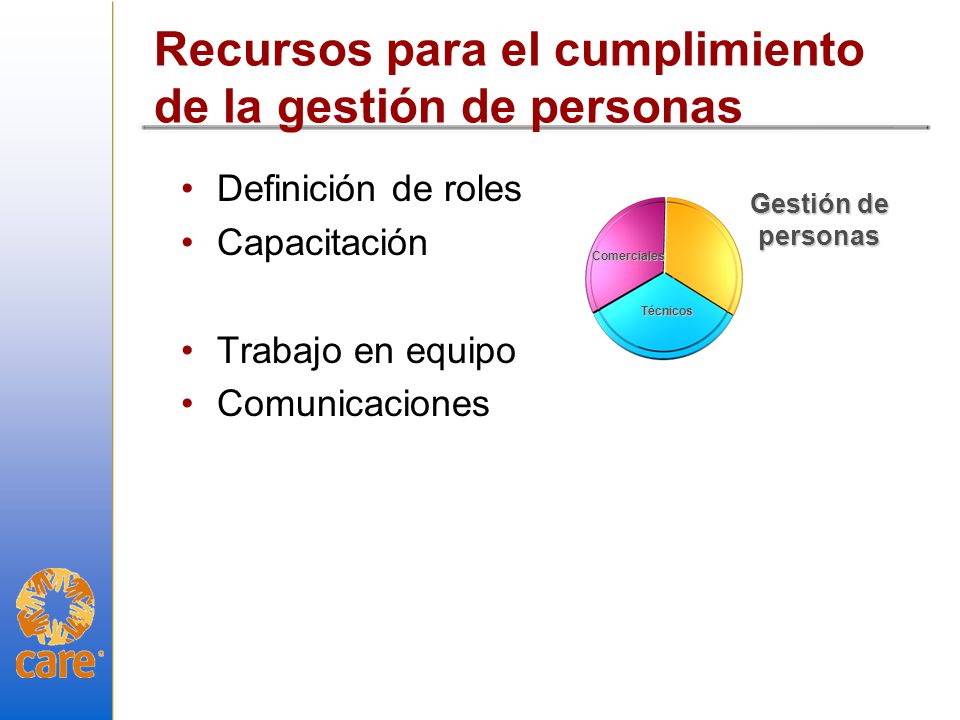 Recursos para el cumplimiento de la gestión de personas

• Definición de roles
• Capacitación

• Trabajo en equipo
• Comunicaciones

Comerciales
Técnicos

Gestión de personas

care